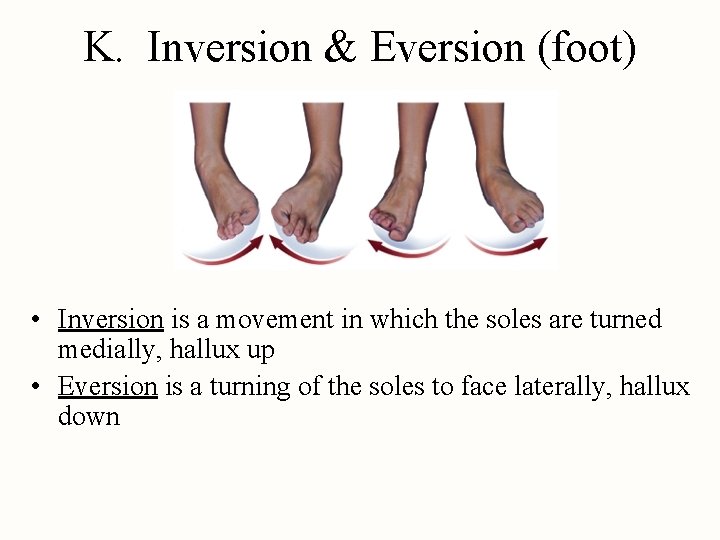 K. Inversion & Eversion (foot)

• Inversion is a movement in which the soles are turned medially, hallux up
• Eversion is a turning of the soles to face laterally, hallux down